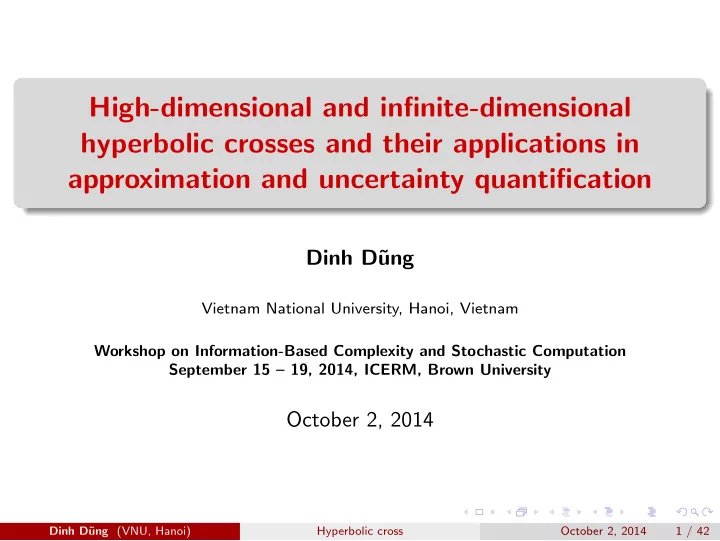 High-dimensional and infinite-dimensional hyperbolic crosses and their applications in approximation and uncertainty quantification

Dinh Dũng

Vietnam National University, Hanoi, Vietnam

Workshop on Information-Based Complexity and Stochastic Computation
September 15 – 19, 2014, ICERM, Brown University

October 2, 2014

Dinh Dũng (VNU, Hanoi) Hyperbolic cross October 2, 2014 1 / 42